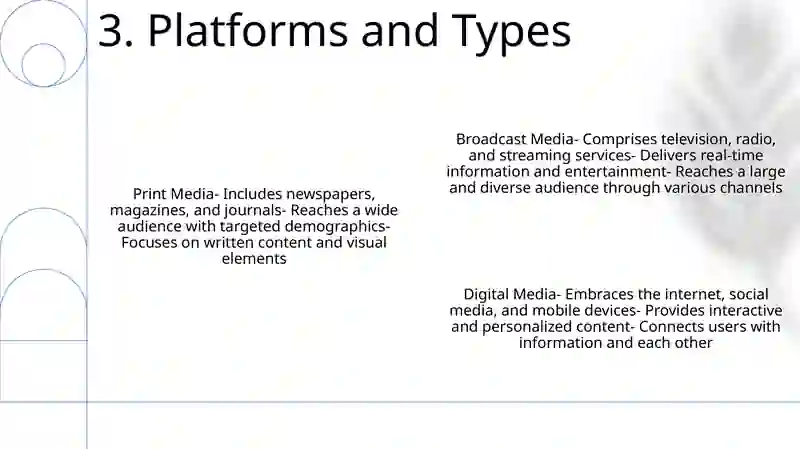 3. Platforms and Types

Print Media- Includes newspapers, magazines, and journals- Reaches a wide audience with targeted demographics- Focuses on written content and visual elements

Broadcast Media- Comprises television, radio, and streaming services- Delivers real-time information and entertainment- Reaches a large and diverse audience through various channels

Digital Media- Embraces the internet, social media, and mobile devices- Provides interactive and personalized content- Connects users with information and each other